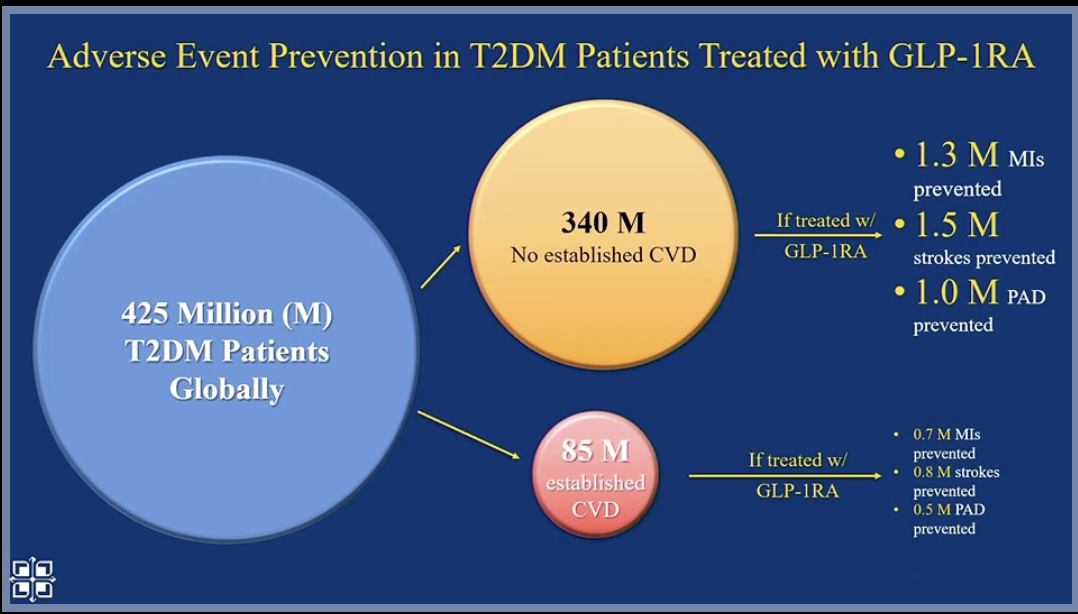 Adverse Event Prevention in T2DM Patients Treated with GLP-1RA

425 Million (M) T2DM Patients Globally

340 M
No established CVD

If treated w/ GLP-1RA

• 1.3 M MIs prevented
• 1.5 M strokes prevented
• 1.0 M PAD prevented

85 M
established CVD

If treated w/ GLP-1RA

• 0.7 M MIs prevented
• 0.8 M strokes prevented
• 0.5 M PAD prevented